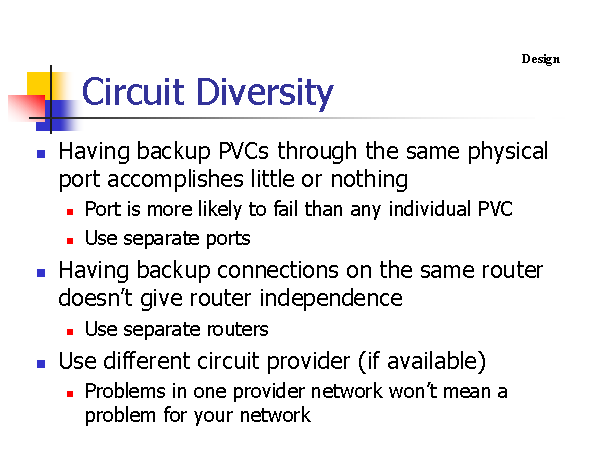 Design

Circuit Diversity

- Having backup PVCs through the same physical port accomplishes little or nothing
  - Port is more likely to fail than any individual PVC
  - Use separate ports
- Having backup connections on the same router doesn't give router independence
  - Use separate routers
- Use different circuit provider (if available)
  - Problems in one provider network won't mean a problem for your network